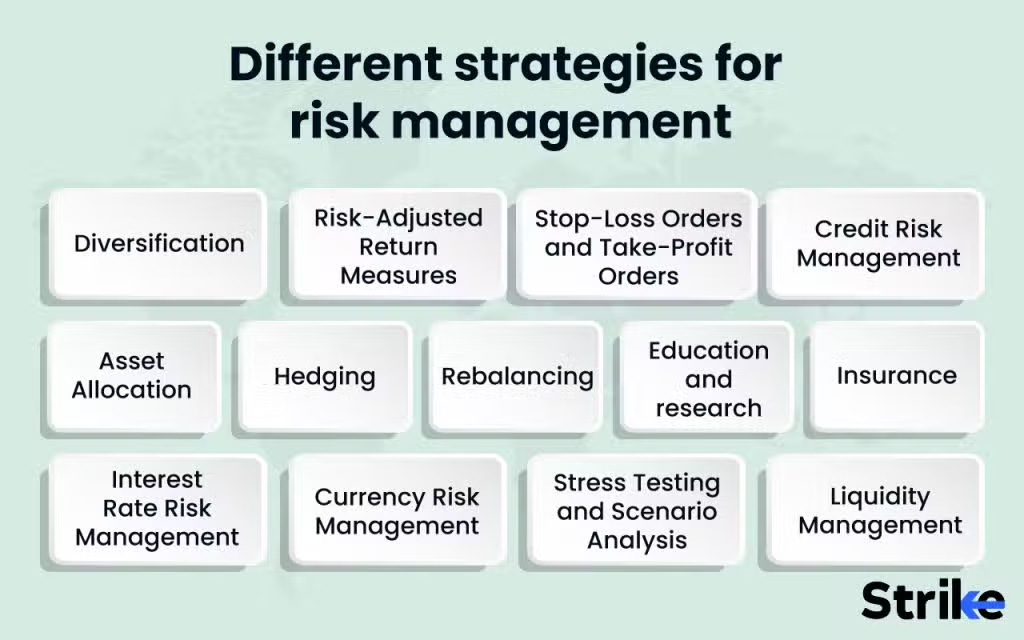 Different strategies for risk management

Diversification

Risk-Adjusted Return Measures

Stop-Loss Orders and Take-Profit Orders

Credit Risk Management

Asset Allocation

Hedging

Rebalancing

Education and research

Insurance

Interest Rate Risk Management

Currency Risk Management

Stress Testing and Scenario Analysis

Liquidity Management

Strike